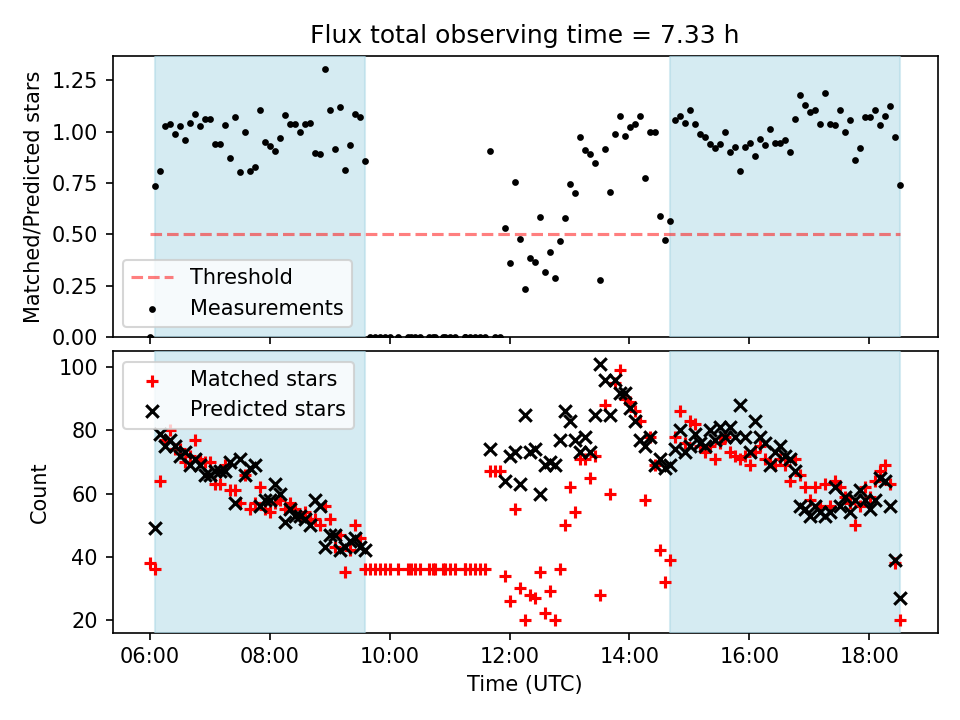 Flux total observing time = 7.33 h

Matched/Predicted stars

1.25
1.00
0.75
0.50
0.25
0.00

Threshold
Measurements

Count

100
80
60
40
20

Matched stars
Predicted stars

06:00
08:00
10:00
12:00
14:00
16:00
18:00

Time (UTC)